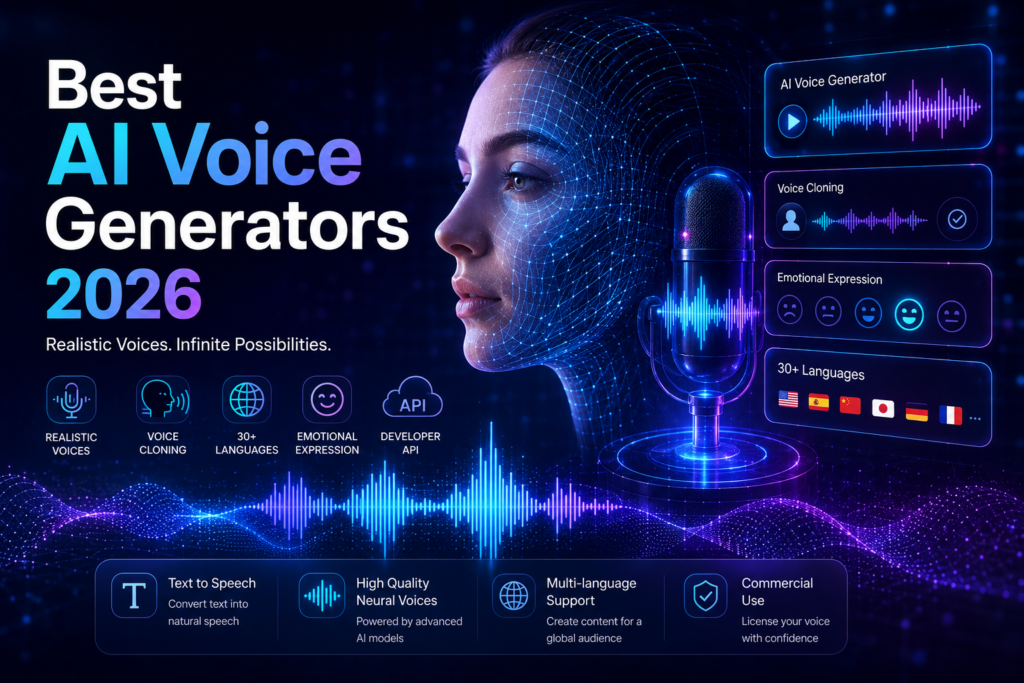 Best
AI Voice
Generators
2026

Realistic Voices. Infinite Possibilities.

REALISTIC VOICES

VOICE CLONING

30+ LANGUAGES

EMOTIONAL EXPRESSION

API
DEVELOPER API

AI Voice Generator

Voice Cloning

Emotional Expression

30+ Languages

...

T
Text to Speech
Convert text into natural speech

High Quality Neural Voices
Powered by advanced AI models

Multi-language Support
Create content for a global audience

Commercial Use
License your voice with confidence